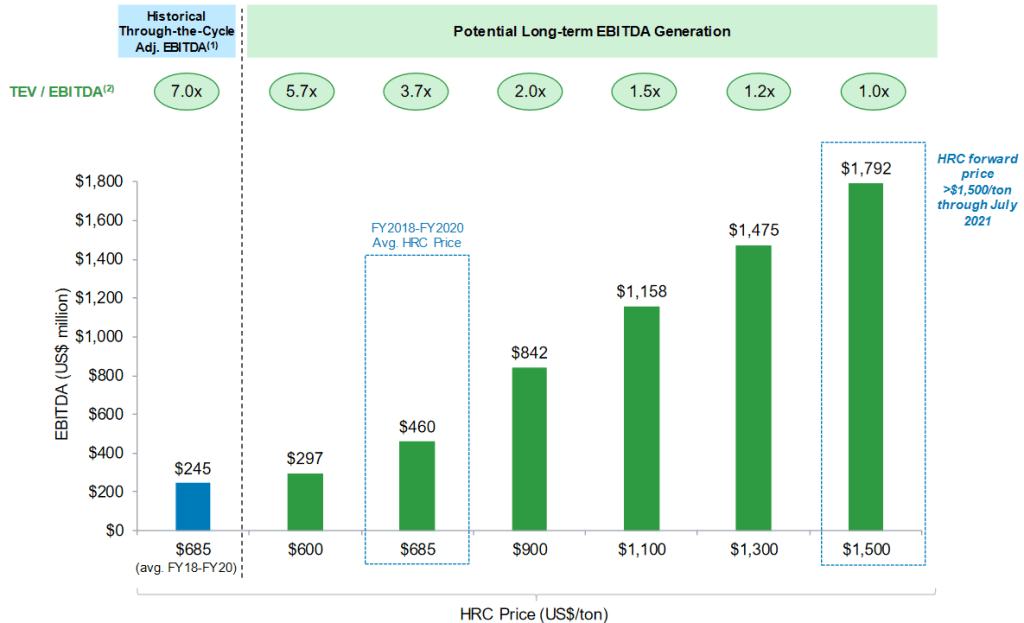 Historical Through-the-Cycle Adj. EBITDA$^{(1)}$

Potential Long-term EBITDA Generation

TEV / EBITDA$^{(2)}$

7.0x 5.7x 3.7x 2.0x 1.5x 1.2x 1.0x

HRC forward price >$1,500/ton through July 2021

FY2018-FY2020 Avg. HRC Price

EBITDA (US$ million)

$1,800
$1,600
$1,400
$1,200
$1,000
$800
$600
$400
$200
$0

$245 $297 $460 $842 $1,158 $1,475 $1,792

$685 (avg. FY18-FY20) $600 $685 $900 $1,100 $1,300 $1,500

HRC Price (US$/ton)